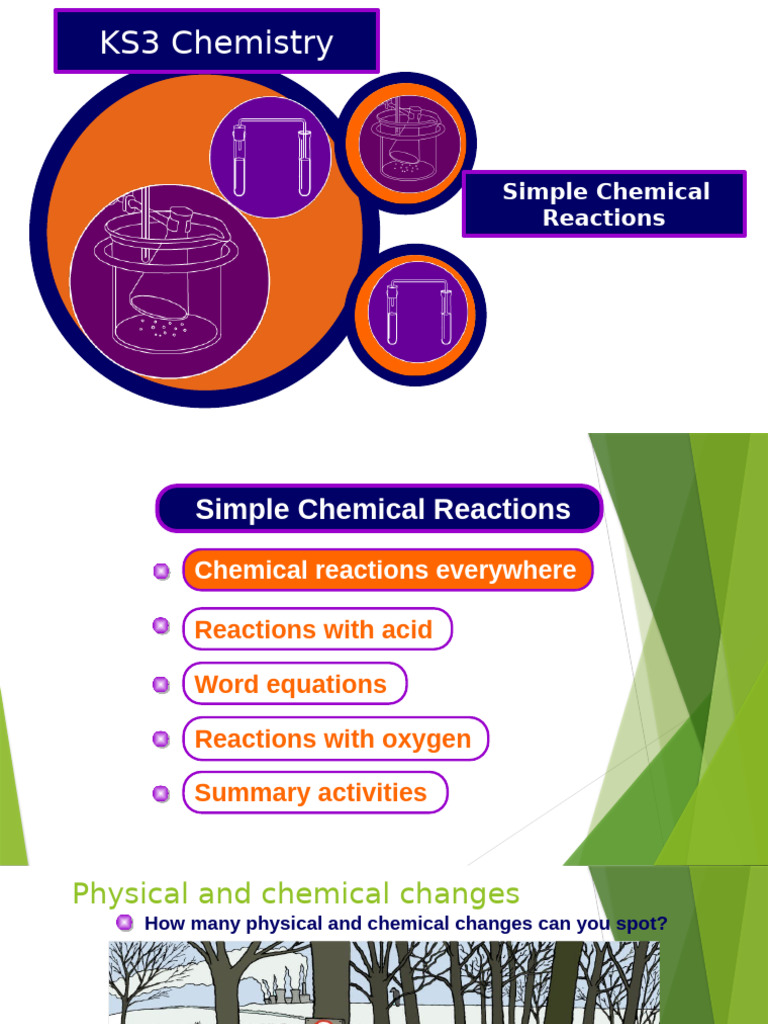 KS3 Chemistry

Simple Chemical Reactions

Simple Chemical Reactions

Chemical reactions everywhere

Reactions with acid

Word equations

Reactions with oxygen

Summary activities

Physical and chemical changes

How many physical and chemical changes can you spot?